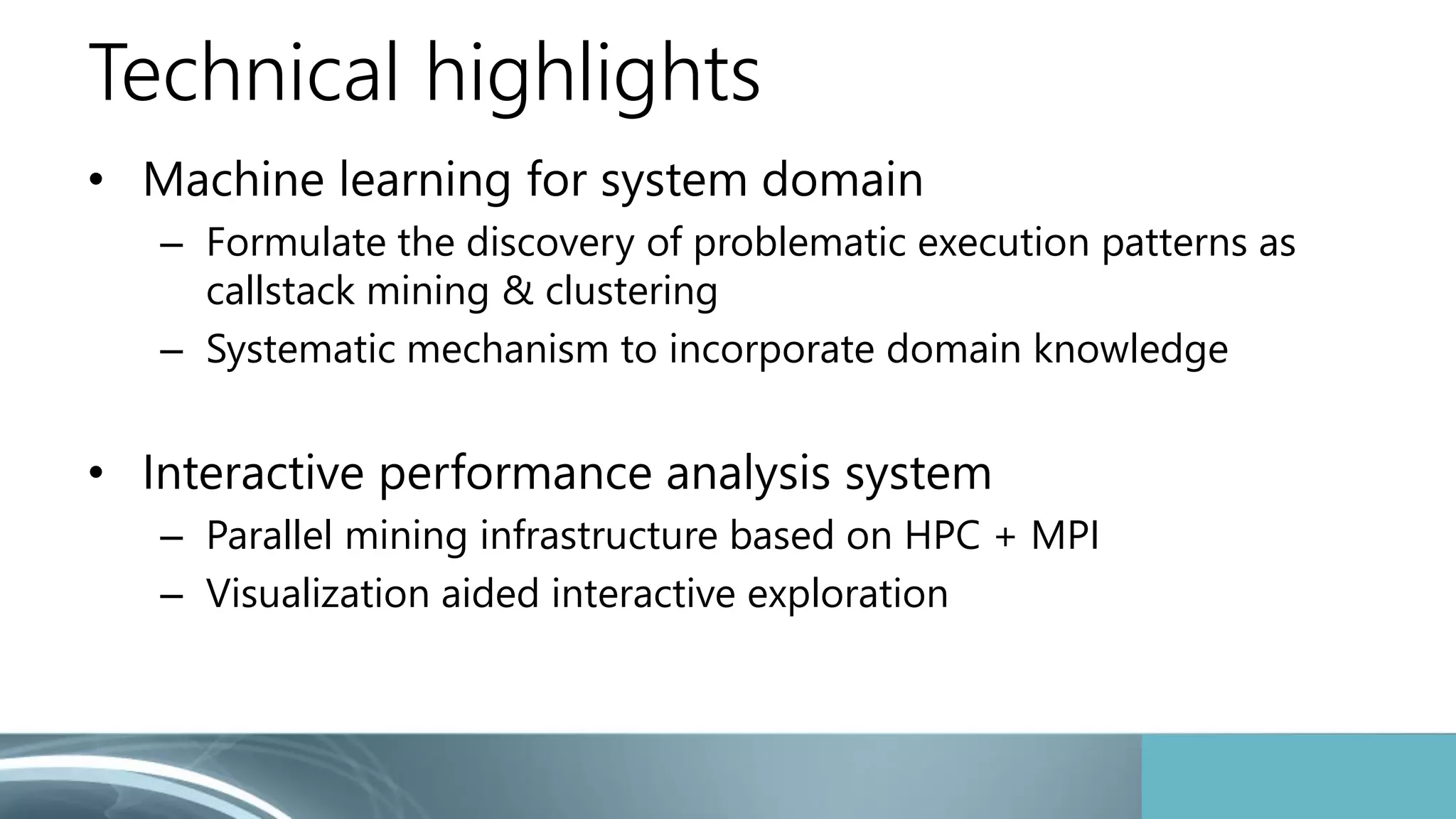 Technical highlights

• Machine learning for system domain
– Formulate the discovery of problematic execution patterns as callstack mining & clustering
– Systematic mechanism to incorporate domain knowledge

• Interactive performance analysis system
– Parallel mining infrastructure based on HPC + MPI
– Visualization aided interactive exploration